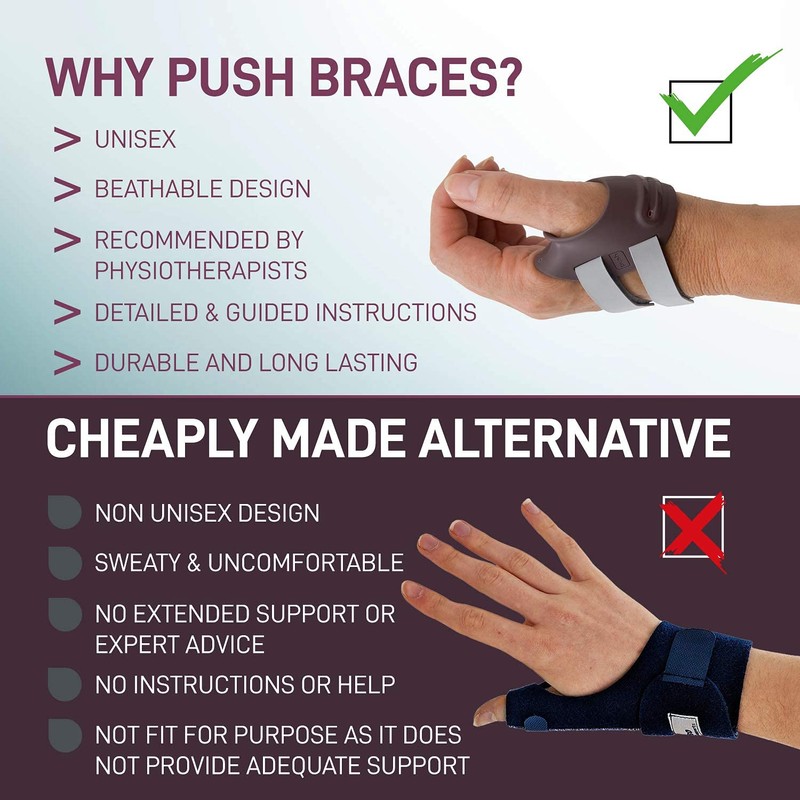 WHY PUSH BRACES?

> UNISEX

> BEATHABLE DESIGN

> RECOMMENDED BY PHYSIOTHERAPISTS

> DETAILED & GUIDED INSTRUCTIONS

> DURABLE AND LONG LASTING

CHEAPLY MADE ALTERNATIVE

NON UNISEX DESIGN

SWEATY & UNCOMFORTABLE

NO EXTENDED SUPPORT OR EXPERT ADVICE

NO INSTRUCTIONS OR HELP

NOT FIT FOR PURPOSE AS IT DOES NOT PROVIDE ADEQUATE SUPPORT